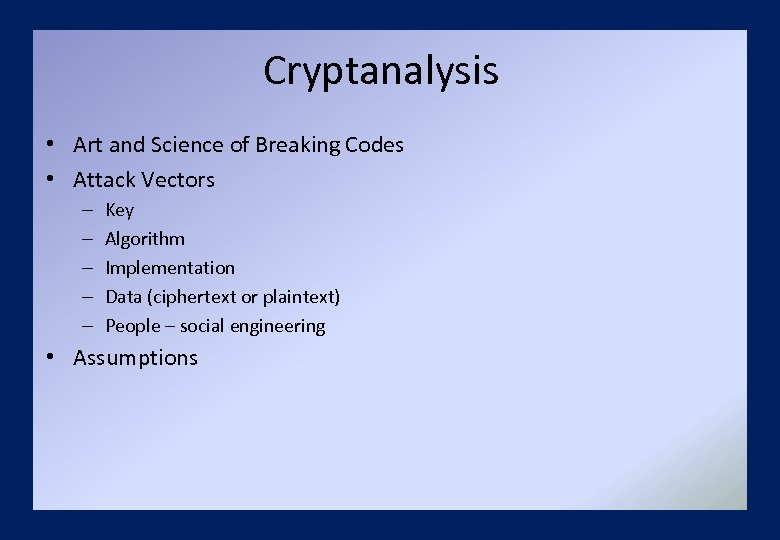 Cryptanalysis

• Art and Science of Breaking Codes
• Attack Vectors
– Key
– Algorithm
– Implementation
– Data (ciphertext or plaintext)
– People – social engineering
• Assumptions